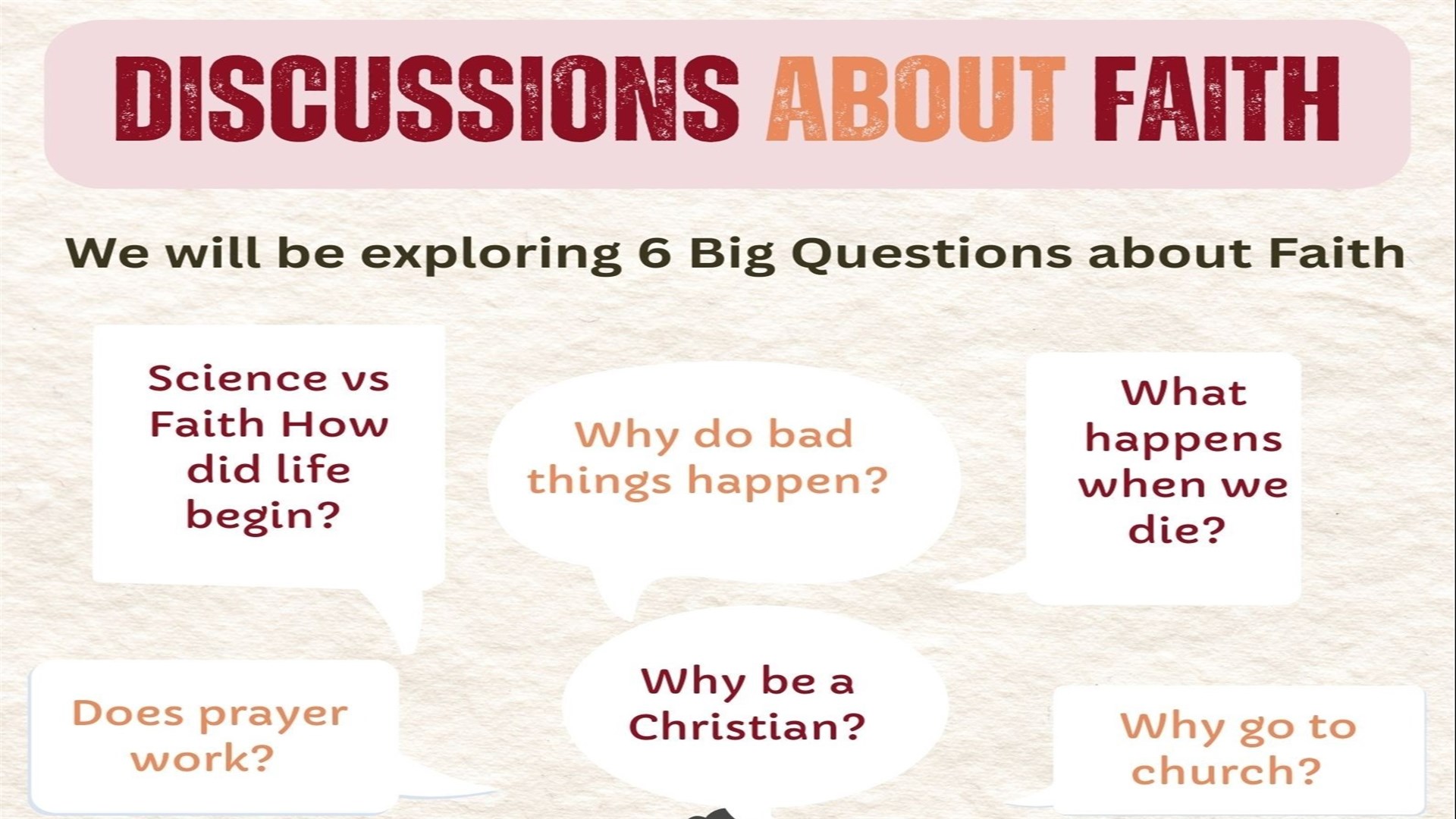 DISCUSSIONS ABOUT FAITH

We will be exploring 6 Big Questions about Faith

Science vs Faith How did life begin?

Why do bad things happen?

What happens when we die?

Does prayer work?

Why be a Christian?

Why go to church?